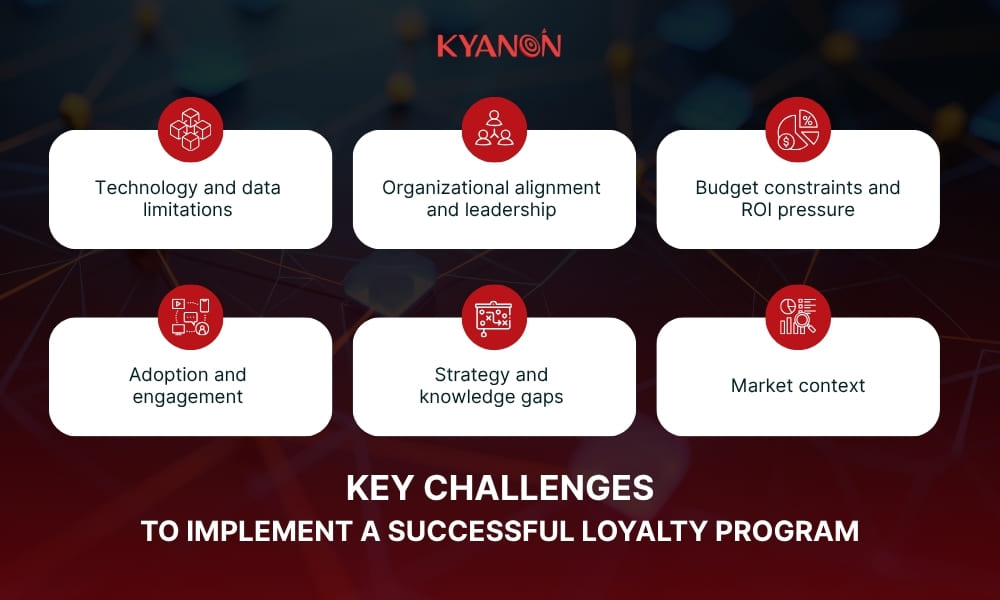 KYANON

Technology and data limitations

Organizational alignment and leadership

Budget constraints and ROI pressure

Adoption and engagement

Strategy and knowledge gaps

Market context

KEY CHALLENGES
TO IMPLEMENT A SUCCESSFUL LOYALTY PROGRAM